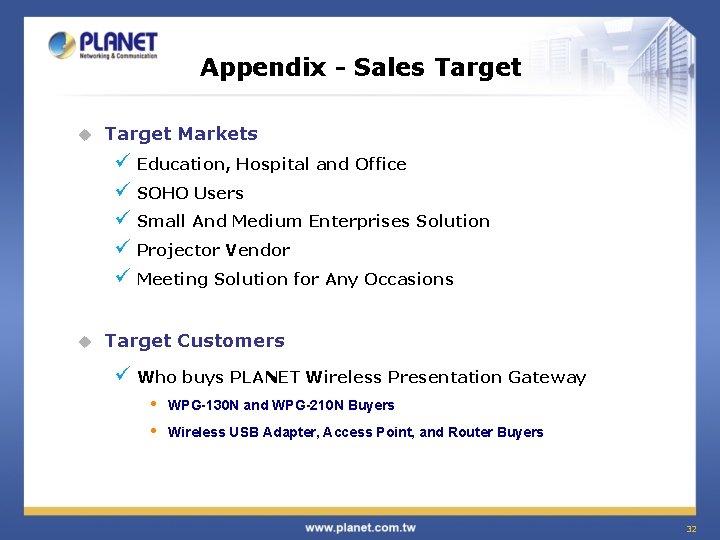 PLANET
Networking & Communication

Appendix - Sales Target

Target Markets
Education, Hospital and Office
SOHO Users
Small And Medium Enterprises Solution
Projector Vendor
Meeting Solution for Any Occasions

Target Customers
Who buys PLANET Wireless Presentation Gateway
WPG-130N and WPG-210N Buyers
Wireless USB Adapter, Access Point, and Router Buyers

www.planet.com.tw

32